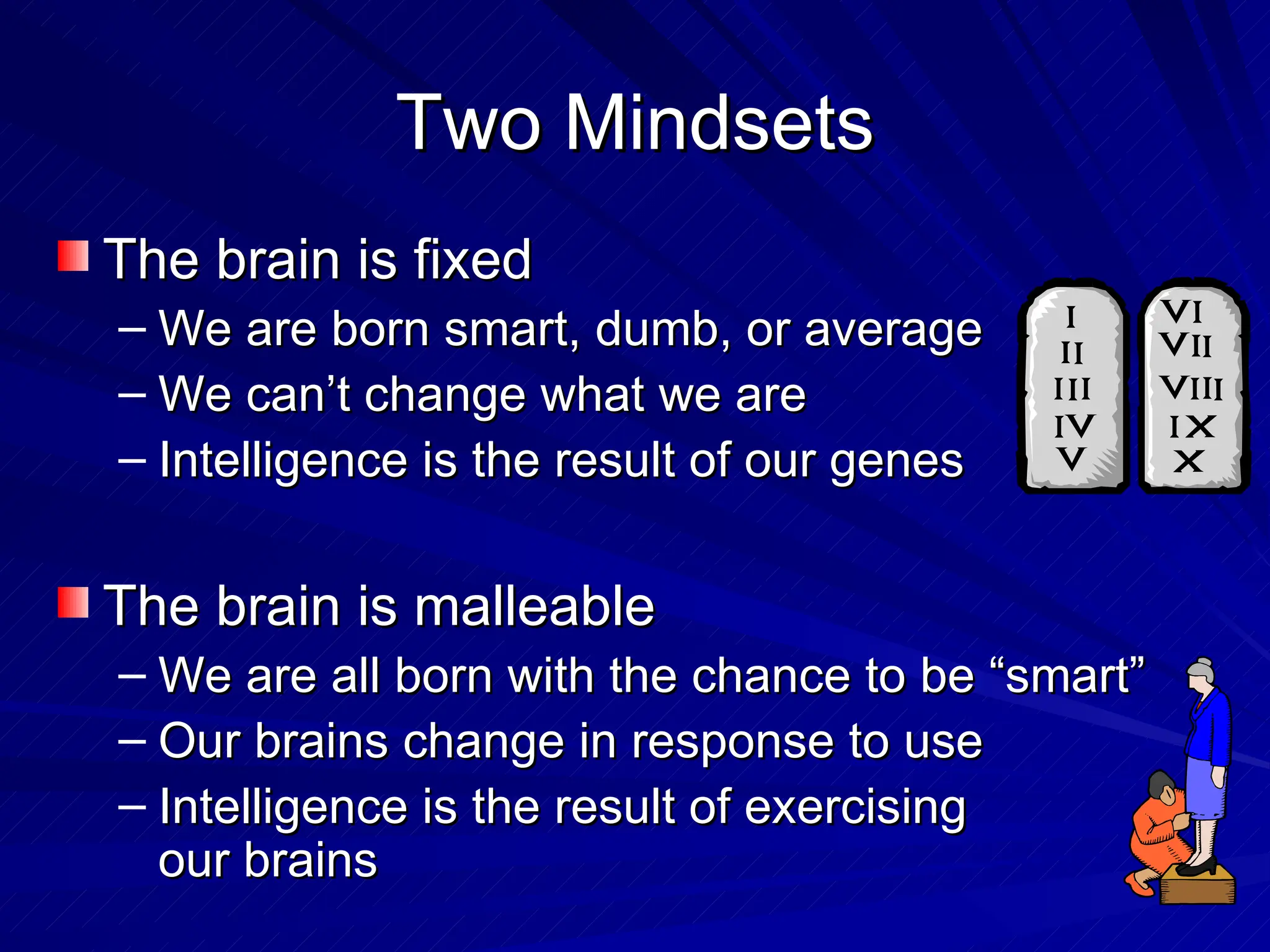 Two Mindsets

The brain is fixed
– We are born smart, dumb, or average
– We can’t change what we are
– Intelligence is the result of our genes

I
II
III
IV
V

VI
VII
VIII
IX
X

The brain is malleable
– We are all born with the chance to be “smart”
– Our brains change in response to use
– Intelligence is the result of exercising our brains